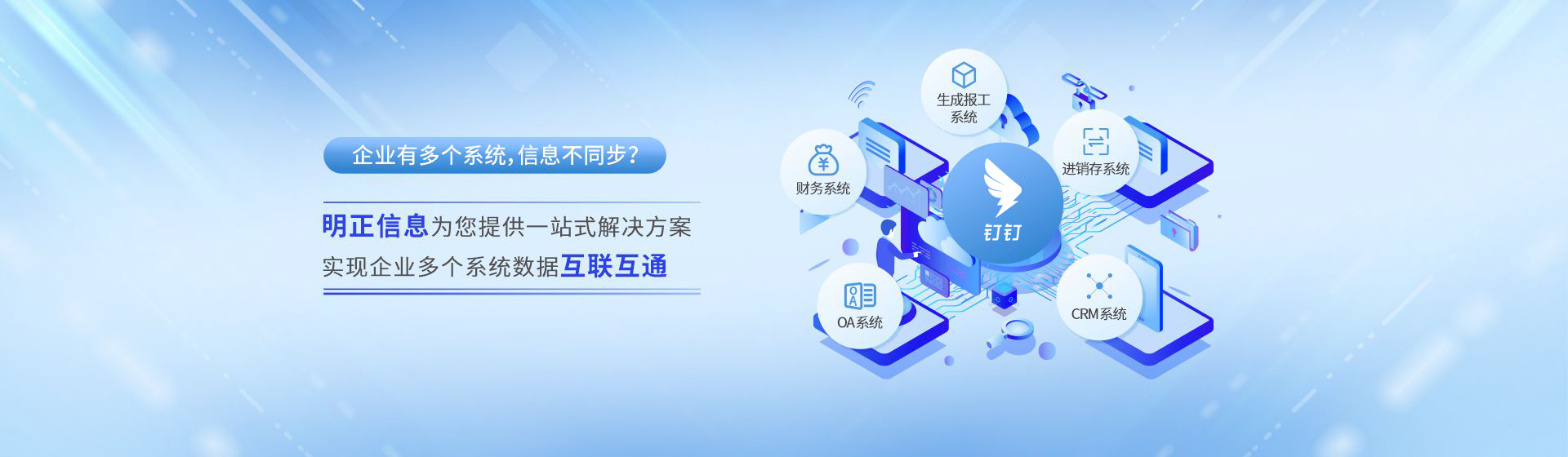 企业有多个系统,信息不同步?

明正信息为您提供一站式解决方案
实现企业多个系统数据互联互通

生成报工系统

财务系统

进销存系统

钉钉

OA系统

CRM系统